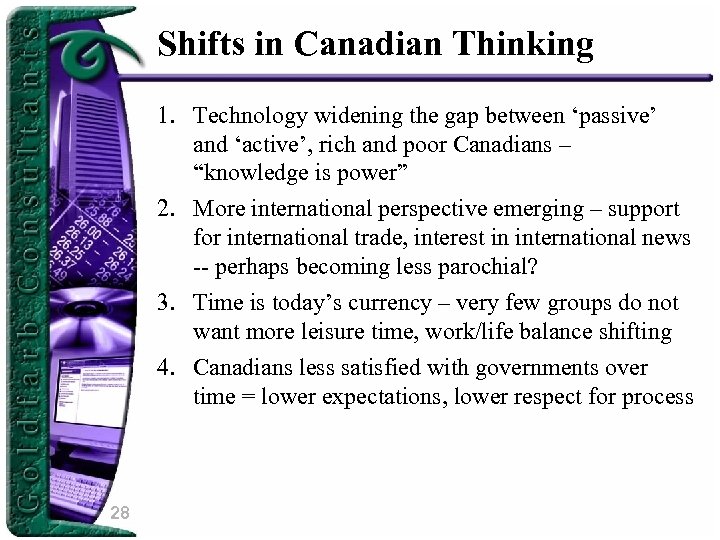 Goldfarb Consultants

Shifts in Canadian Thinking

1. Technology widening the gap between ‘passive’ and ‘active’, rich and poor Canadians – “knowledge is power”

2. More international perspective emerging – support for international trade, interest in international news -- perhaps becoming less parochial?

3. Time is today’s currency – very few groups do not want more leisure time, work/life balance shifting

4. Canadians less satisfied with governments over time = lower expectations, lower respect for process

28